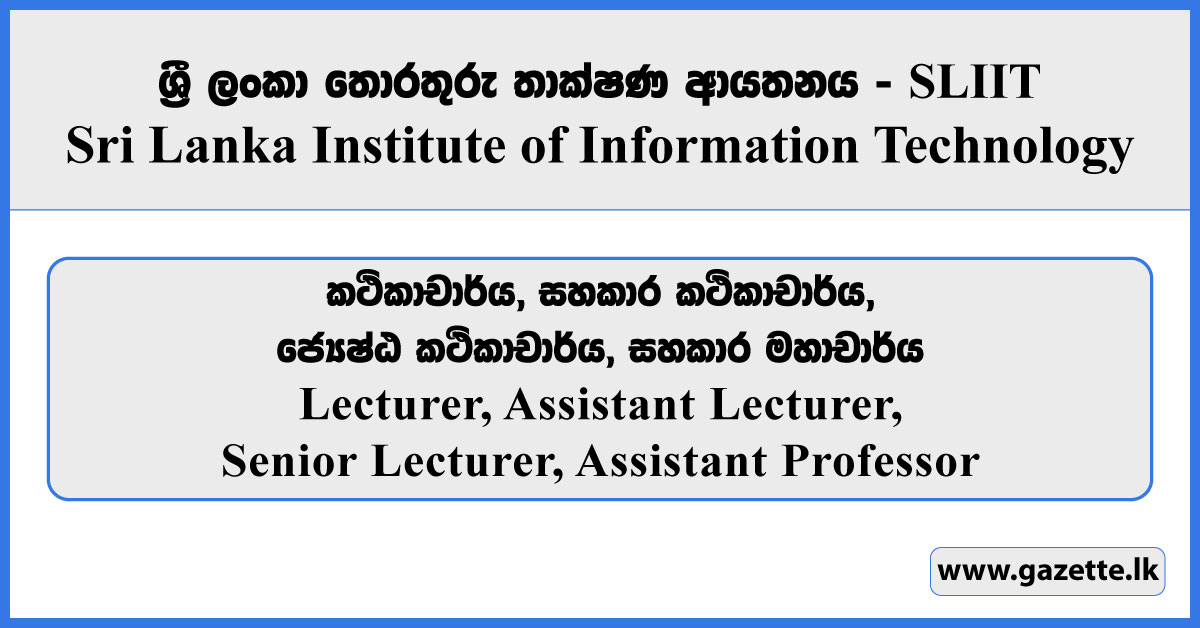 ශ්‍රී ලංකා තොරතුරු තාක්ෂණ ආයතනය - SLIIT
Sri Lanka Institute of Information Technology

කථිකාචාර්ය, සහකාර කථිකාචාර්ය,
ජ්‍යෙෂ්ඨ කථිකාචාර්ය, සහකාර මහාචාර්ය
Lecturer, Assistant Lecturer,
Senior Lecturer, Assistant Professor

www.gazette.lk